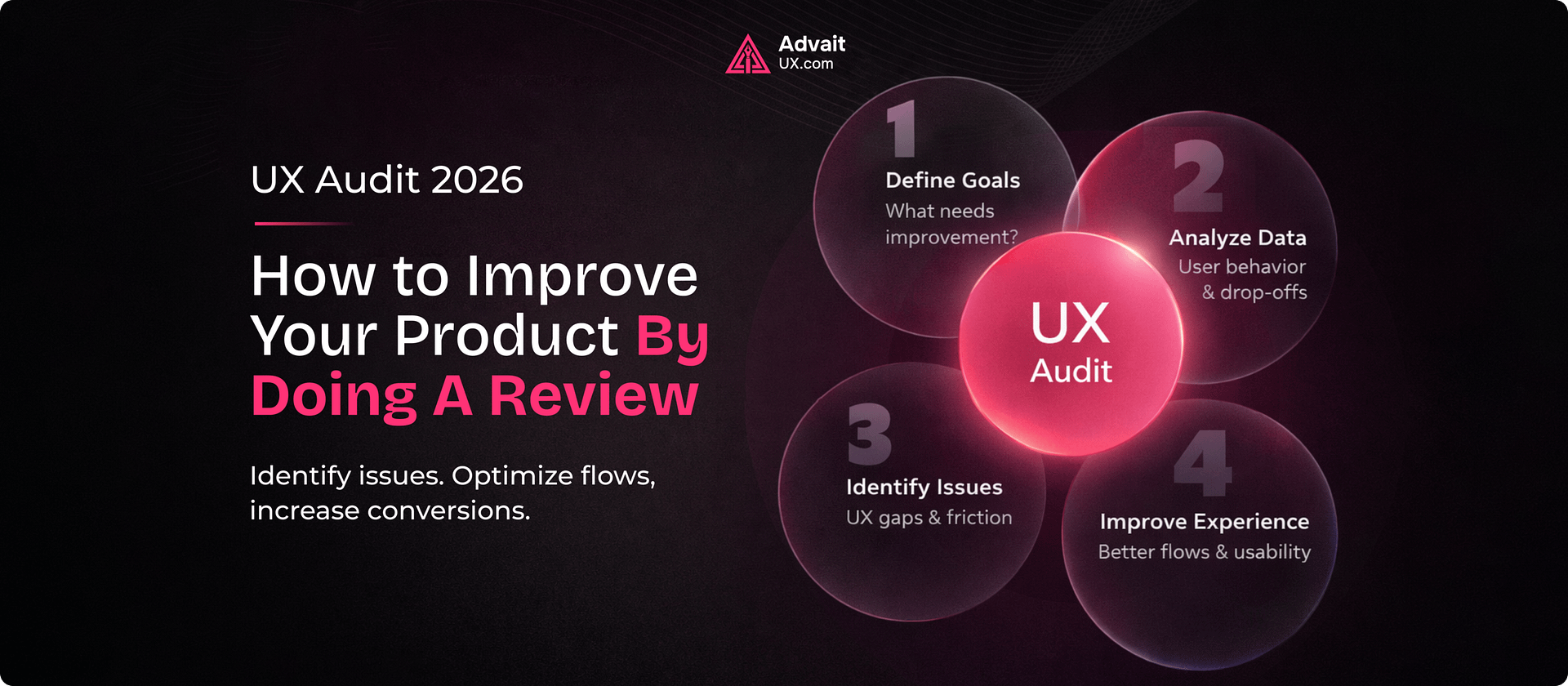 Advait
UX.com

UX Audit 2026

How to Improve Your Product By Doing A Review

Identify issues. Optimize flows, increase conversions.

1
Define Goals
What needs improvement?

2
Analyze Data
User behavior & drop-offs

UX
Audit

3
Identify Issues
UX gaps & friction

4
Improve Experience
Better flows & usability